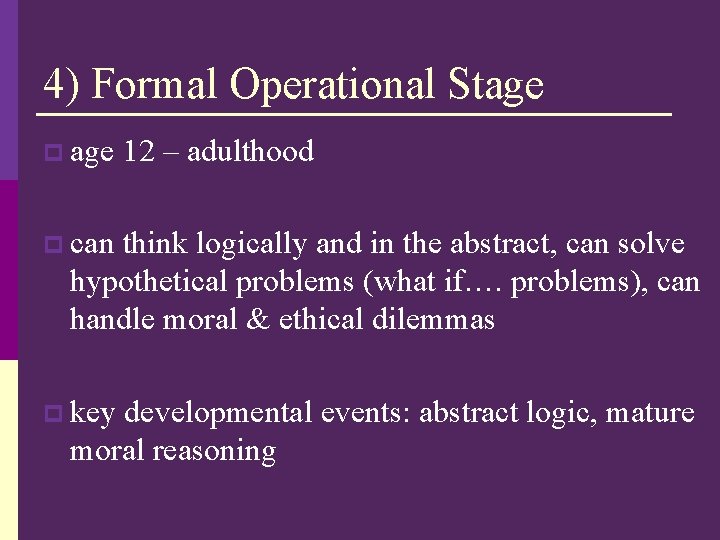 4) Formal Operational Stage

age 12 – adulthood

can think logically and in the abstract, can solve hypothetical problems (what if…. problems), can handle moral & ethical dilemmas

key developmental events: abstract logic, mature moral reasoning